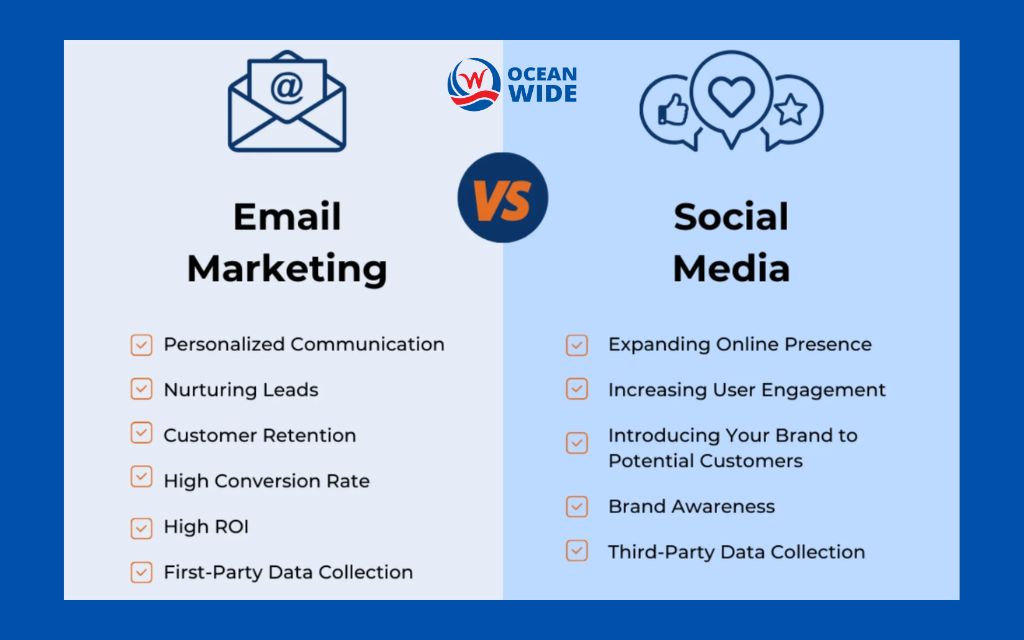 @

W OCEAN WIDE

VS

Email Marketing

Personalized Communication

Nurturing Leads

Customer Retention

High Conversion Rate

High ROI

First-Party Data Collection

Social Media

Expanding Online Presence

Increasing User Engagement

Introducing Your Brand to Potential Customers

Brand Awareness

Third-Party Data Collection